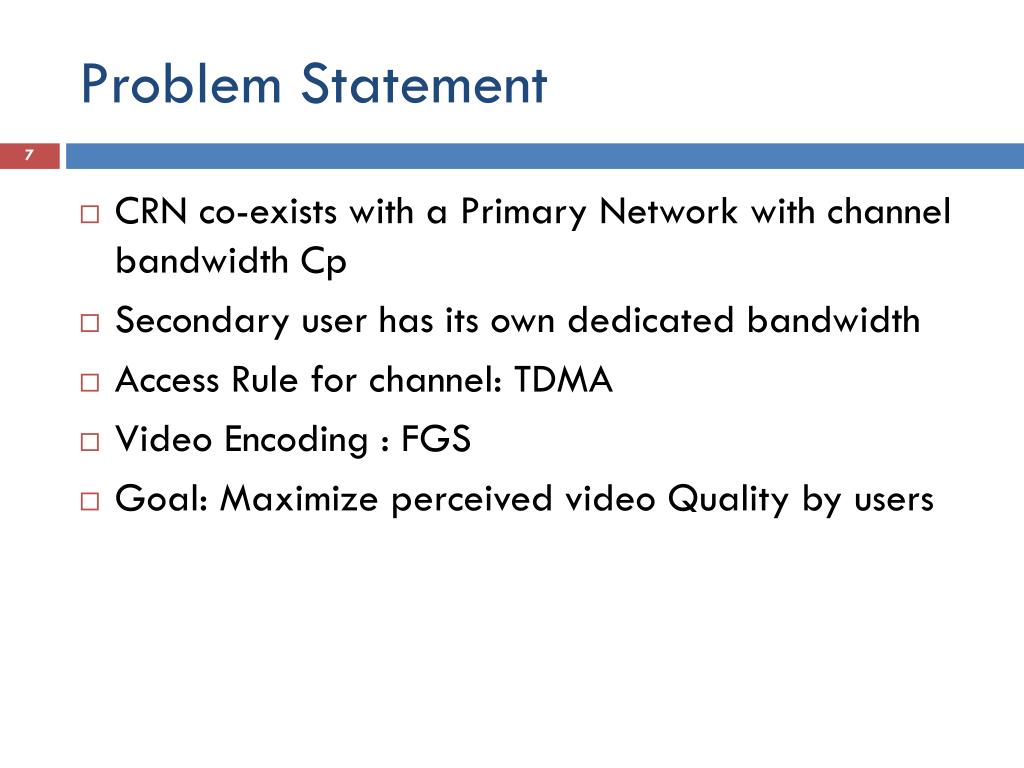 Problem Statement

7

□ CRN co-exists with a Primary Network with channel bandwidth Cp
□ Secondary user has its own dedicated bandwidth
□ Access Rule for channel: TDMA
□ Video Encoding : FGS
□ Goal: Maximize perceived video Quality by users